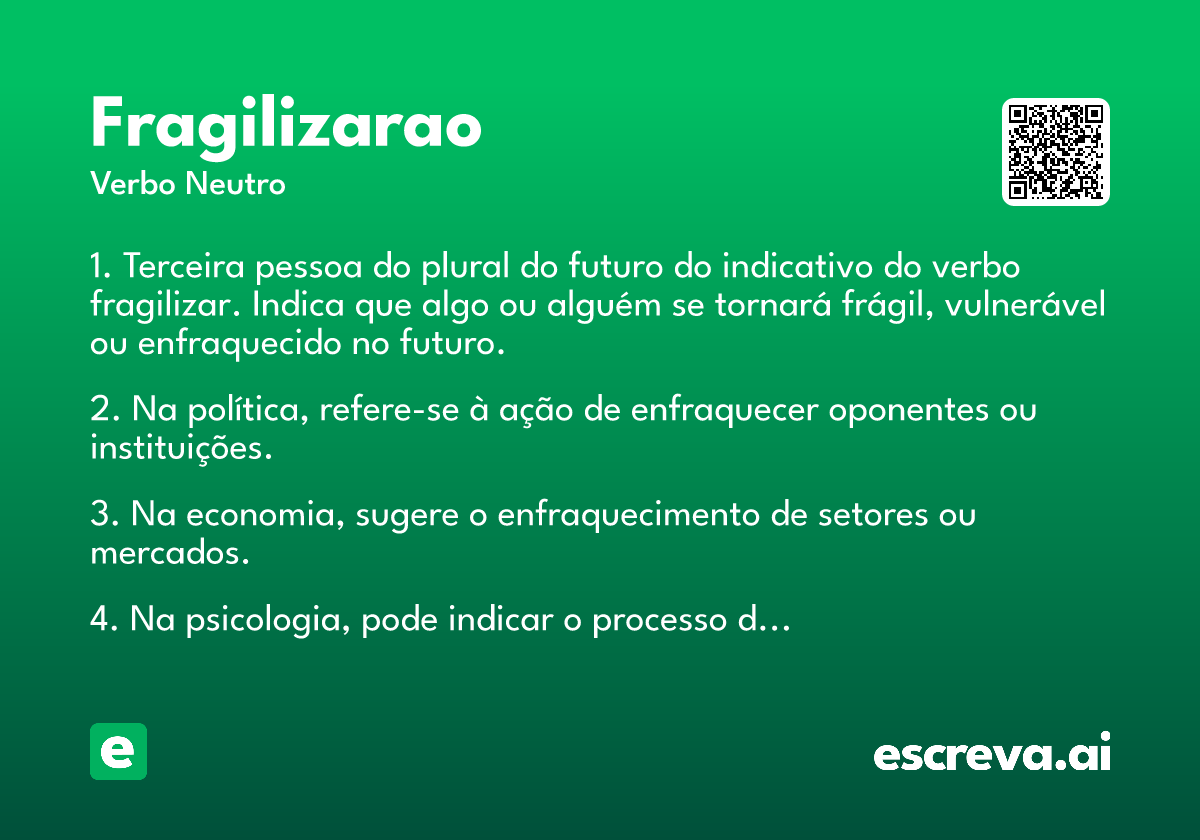 Fragilizarao
Verbo Neutro

1. Terceira pessoa do plural do futuro do indicativo do verbo fragilizar. Indica que algo ou alguém se tornará frágil, vulnerável ou enfraquecido no futuro.

2. Na política, refere-se à ação de enfraquecer oponentes ou instituições.

3. Na economia, sugere o enfraquecimento de setores ou mercados.

4. Na psicologia, pode indicar o processo d...

e

escreva.ai